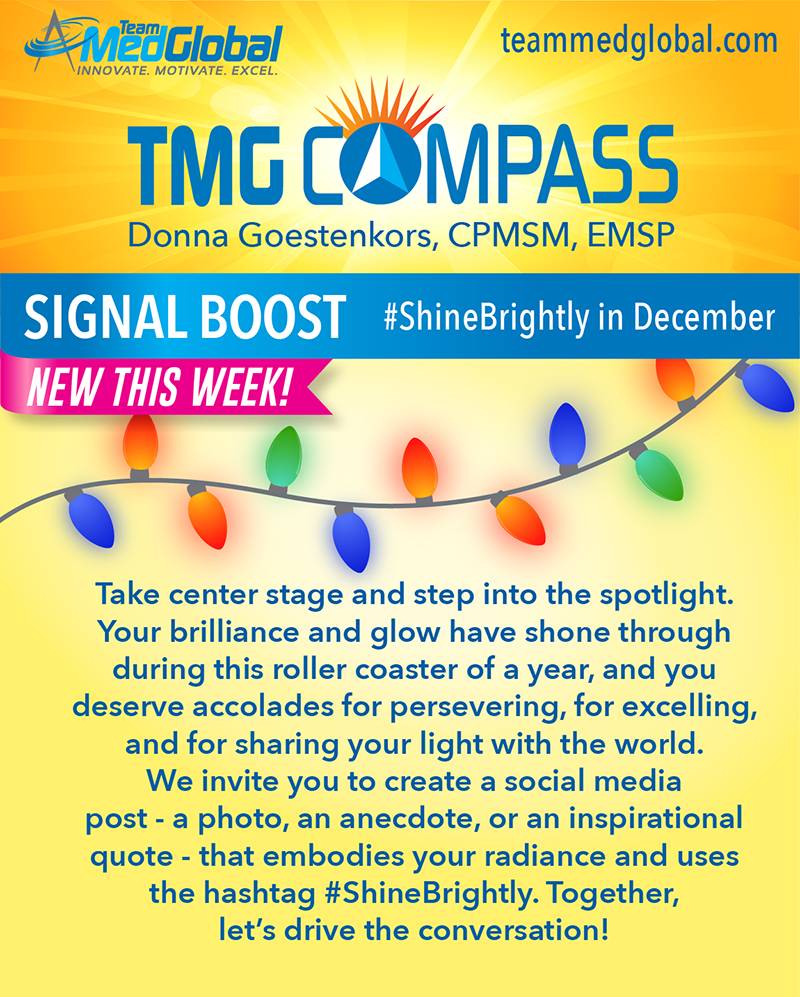 Team MedGlobal
INNOVATE. MOTIVATE. EXCEL.

teammedglobal.com

TMG COMPASS
Donna Goestenkors, CPMSM, EMSP

SIGNAL BOOST #ShineBrightly in December

NEW THIS WEEK!

Take center stage and step into the spotlight. Your brilliance and glow have shone through during this roller coaster of a year, and you deserve accolades for persevering, for excelling, and for sharing your light with the world. We invite you to create a social media post - a photo, an anecdote, or an inspirational quote - that embodies your radiance and uses the hashtag #ShineBrightly. Together, let's drive the conversation!